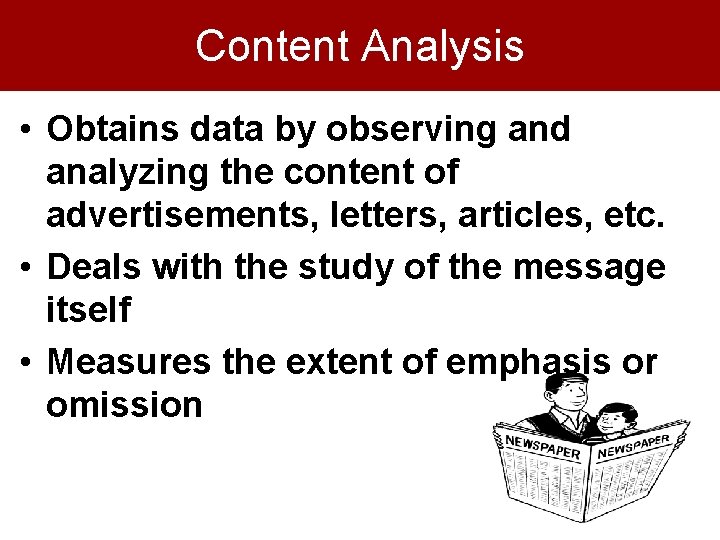 Content Analysis

• Obtains data by observing and analyzing the content of advertisements, letters, articles, etc.
• Deals with the study of the message itself
• Measures the extent of emphasis or omission

NEWSPAPER NEWSPAPER